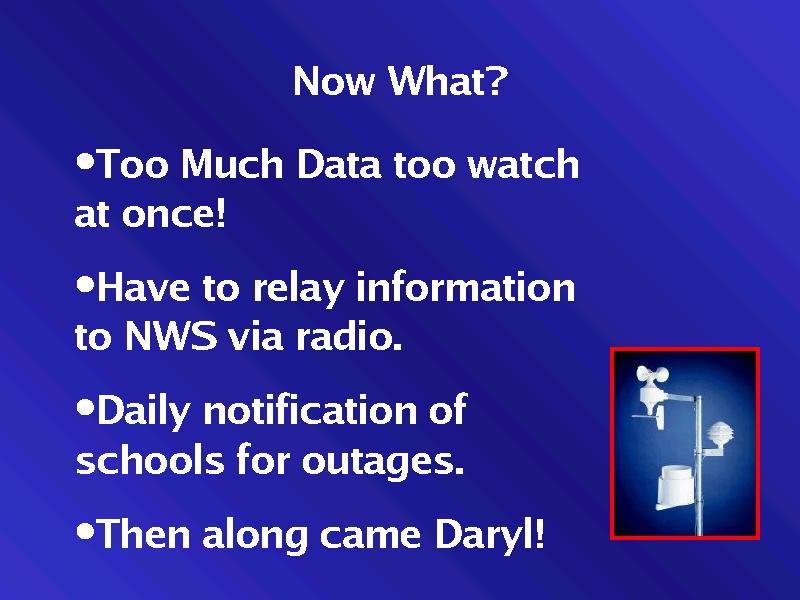 Now What?

•Too Much Data too watch at once!

•Have to relay information to NWS via radio.

•Daily notification of schools for outages.

•Then along came Daryl!